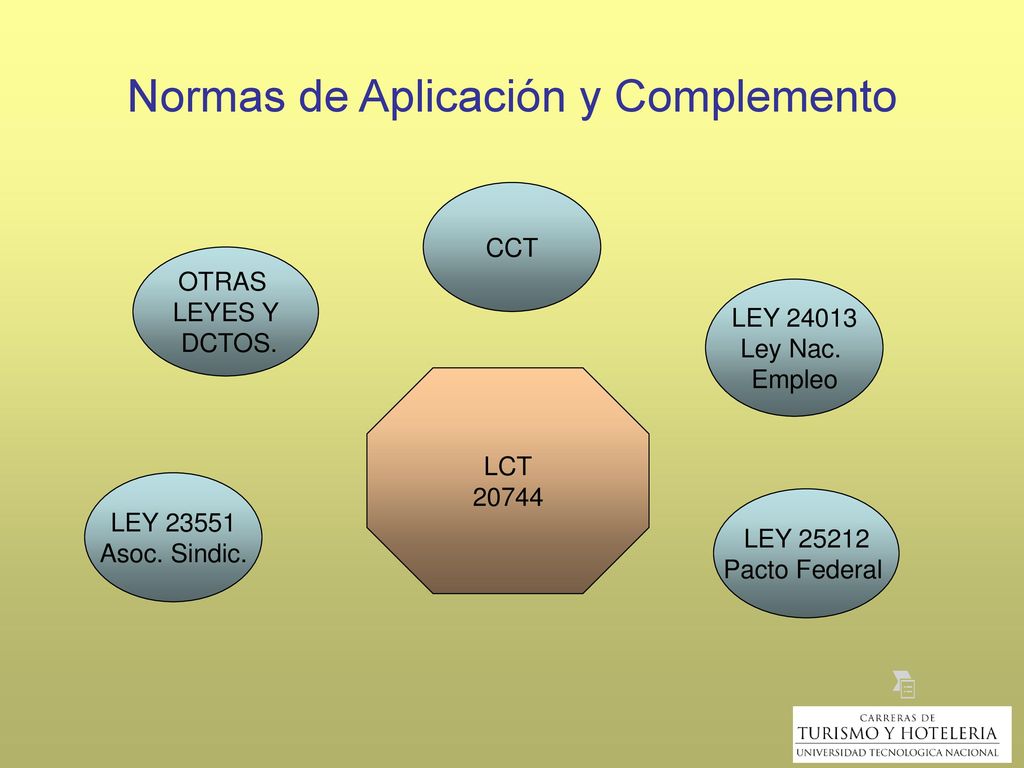 Normas de Aplicación y Complemento

CCT

OTRAS LEYES Y DCTOS.

LEY 24013 Ley Nac. Empleo

LCT 20744

LEY 23551 Asoc. Sindic.

LEY 25212 Pacto Federal

CARRERAS DE
TURISMO Y HOTELERIA
UNIVERSIDAD TECNOLOGICA NACIONAL